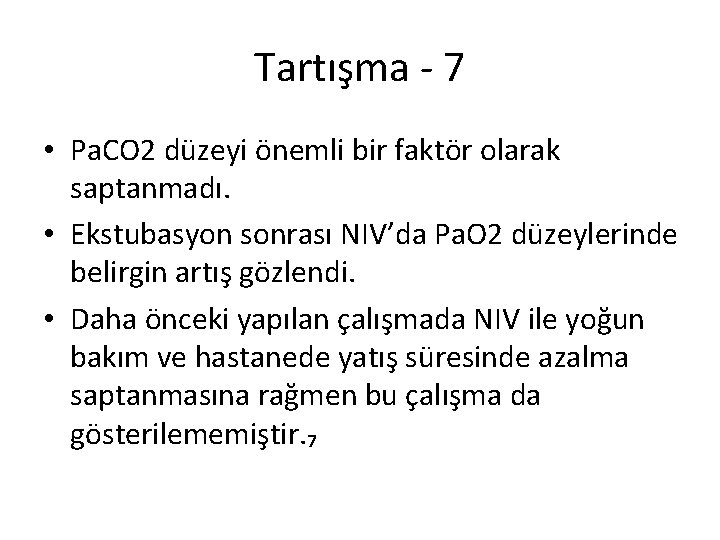 Tartışma - 7

• PaCO2 düzeyi önemli bir faktör olarak saptanmadı.
• Ekstubasyon sonrası NIV'da PaO2 düzeylerinde belirgin artış gözlendi.
• Daha önceki yapılan çalışmada NIV ile yoğun bakım ve hastanede yatış süresinde azalma saptanmasına rağmen bu çalışma da gösterilememiştir.$_7$